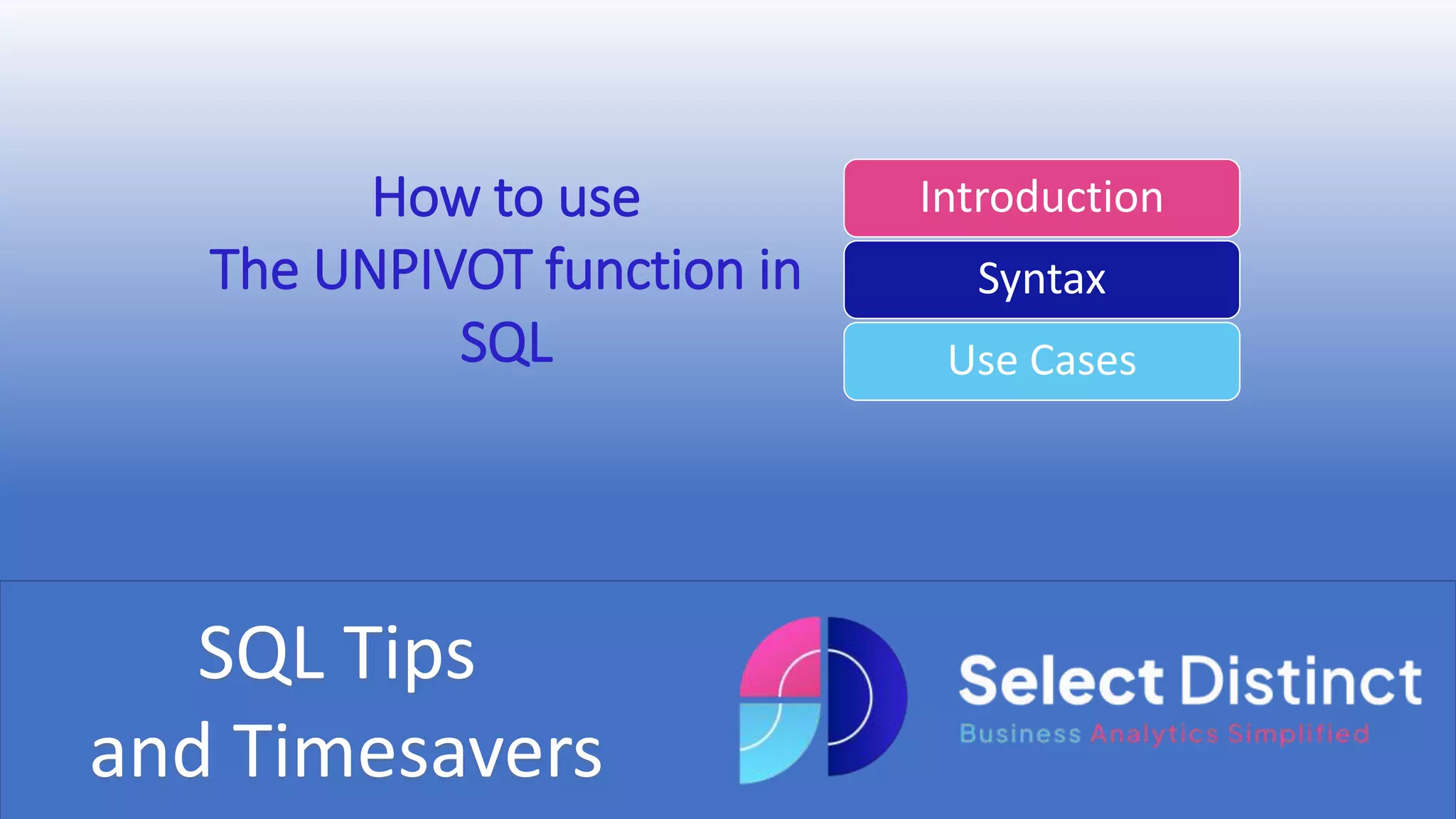 How to use
The UNPIVOT function in SQL

Introduction

Syntax

Use Cases

SQL Tips
and Timesavers

Select Distinct
Business Analytics Simplified